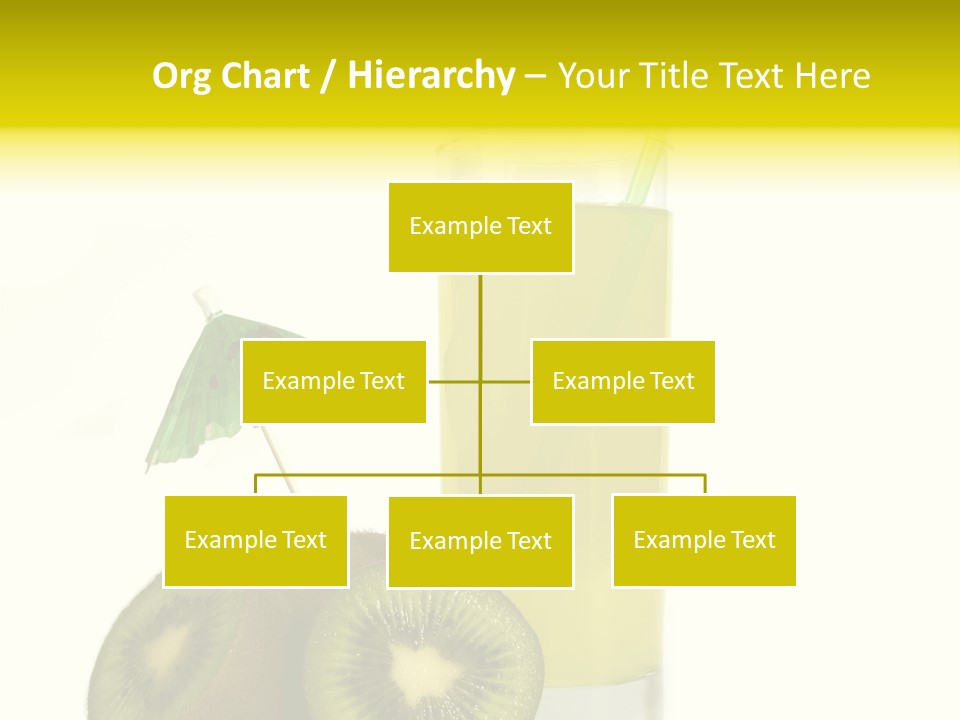 Org Chart / Hierarchy – Your Title Text Here

Example Text

Example Text

Example Text

Example Text

Example Text

Example Text